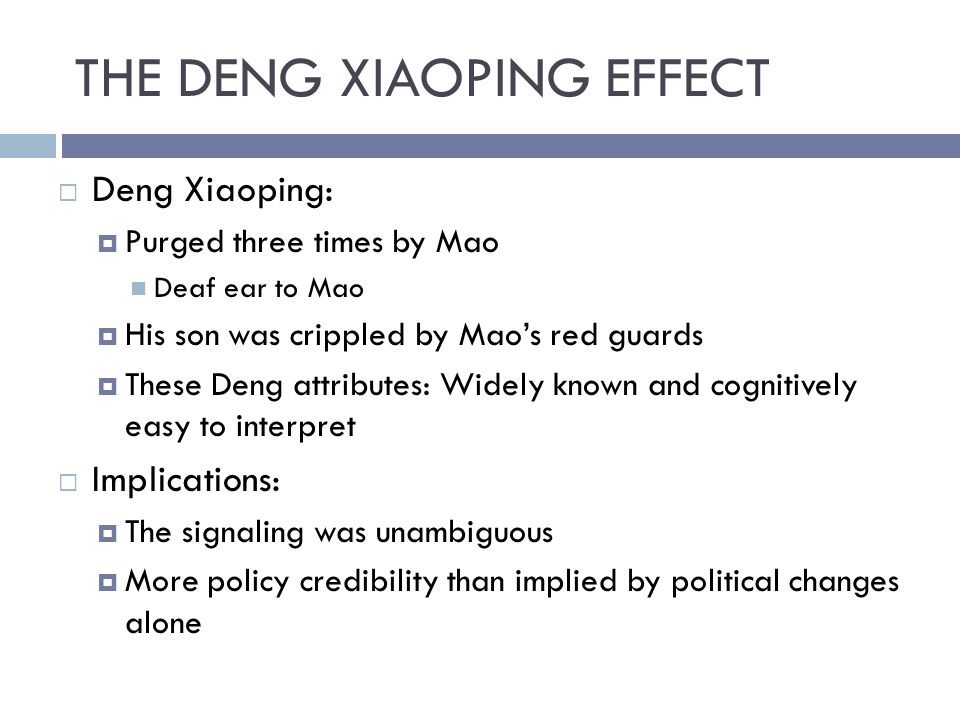 THE DENG XIAOPING EFFECT

Deng Xiaoping:

Purged three times by Mao

Deaf ear to Mao

His son was crippled by Mao's red guards

These Deng attributes: Widely known and cognitively easy to interpret

Implications:

The signaling was unambiguous

More policy credibility than implied by political changes alone